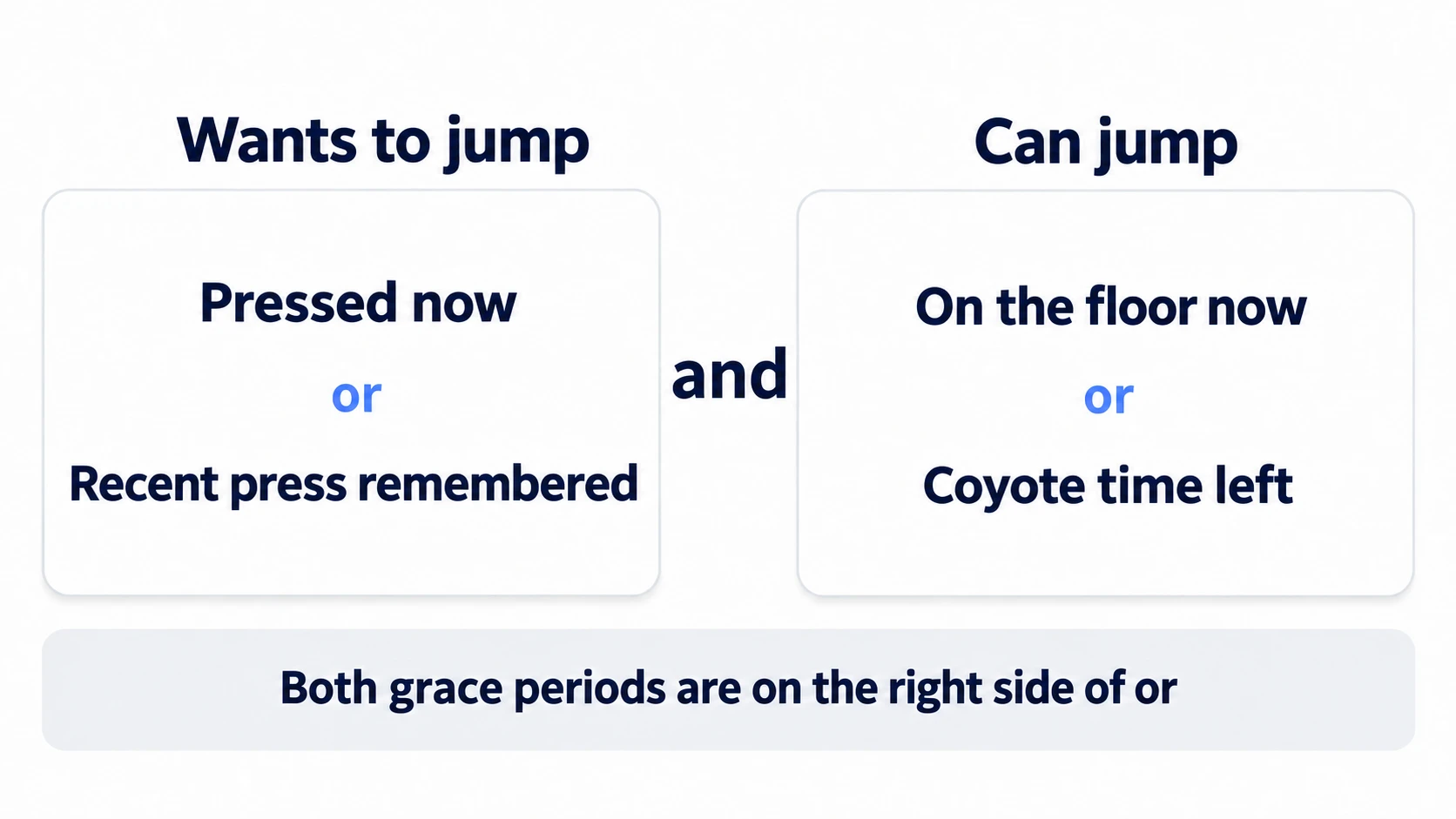 Wants to jump

Pressed now

or

Recent press remembered

and

Can jump

On the floor now

or

Coyote time left

Both grace periods are on the right side of or